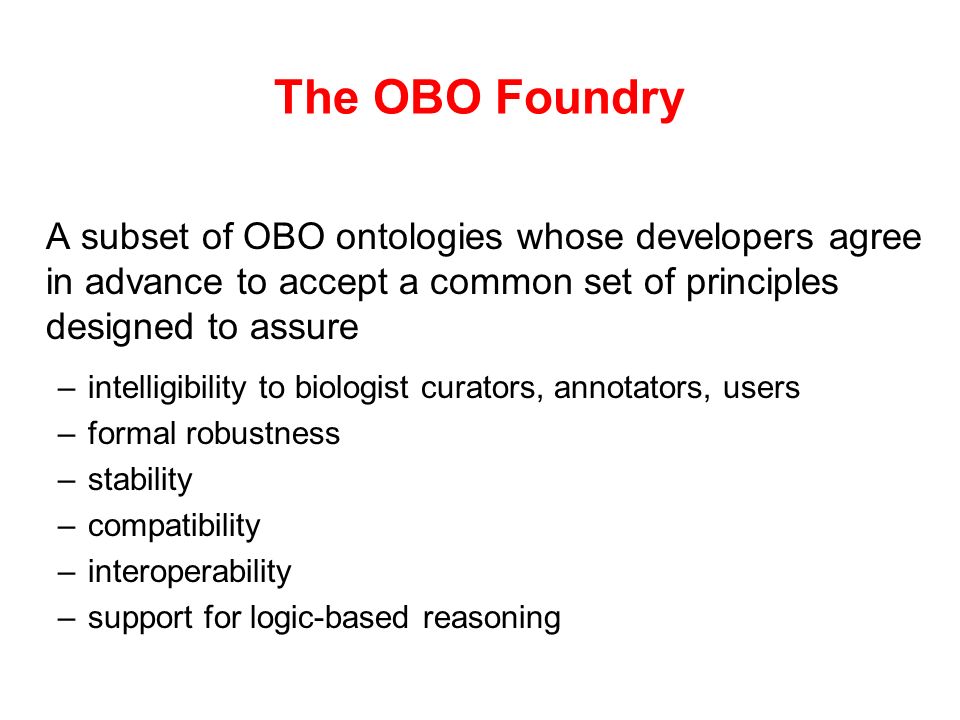 The OBO Foundry

A subset of OBO ontologies whose developers agree in advance to accept a common set of principles designed to assure

– intelligibility to biologist curators, annotators, users
– formal robustness
– stability
– compatibility
– interoperability
– support for logic-based reasoning